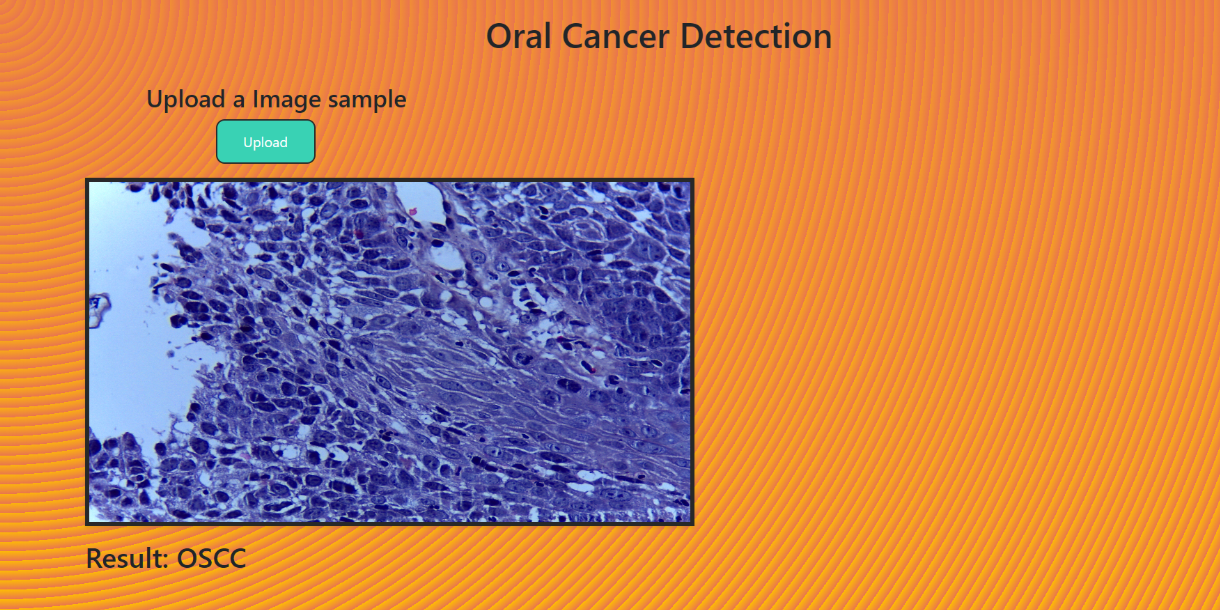 Oral Cancer Detection

Upload a Image sample

Upload

Result: OSCC